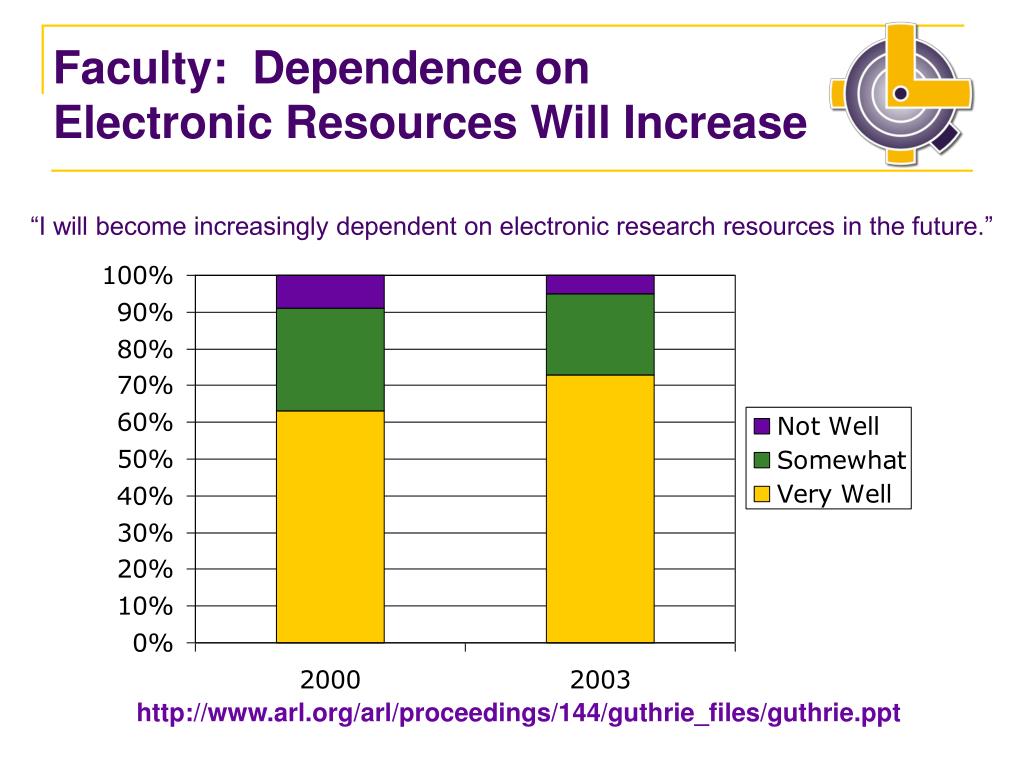 Faculty: Dependence on Electronic Resources Will Increase

“I will become increasingly dependent on electronic research resources in the future.”

100%
90%
80%
70%
60%
50%
40%
30%
20%
10%
0%

2000
2003

Not Well
Somewhat
Very Well

http://www.arl.org/arl/proceedings/144/guthrie_files/guthrie.ppt